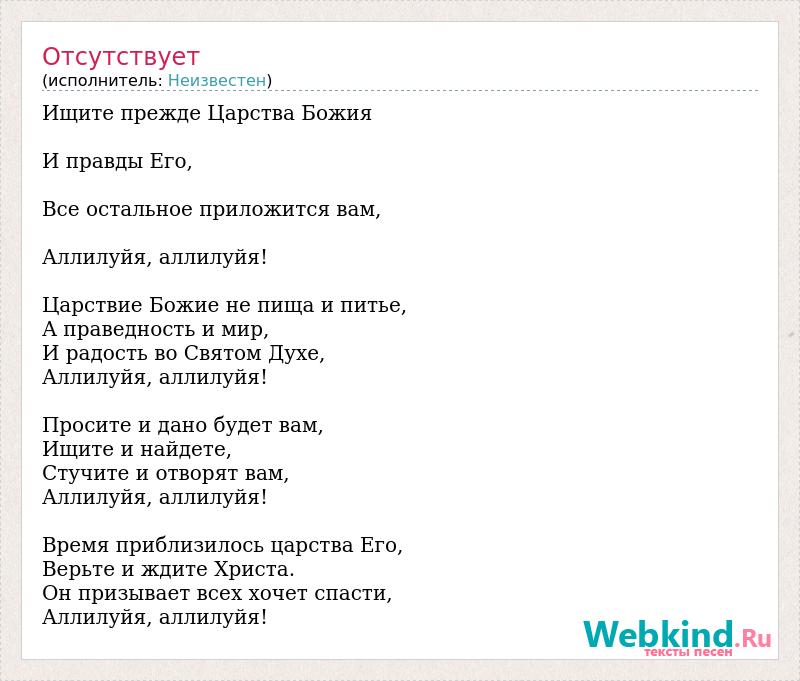 Отсутствует
(исполнитель: Неизвестен)

Ищите прежде Царства Божия

И правды Его,

Все остальное приложится вам,

Аллилуйя, аллилуйя!

Царствие Божие не пища и питье,
А праведность и мир,
И радость во Святом Духе,
Аллилуйя, аллилуйя!

Просите и дано будет вам,
Ищите и найдете,
Стучите и отворят вам,
Аллилуйя, аллилуйя!

Время приблизилось царства Его,
Верьте и ждите Христа.
Он призывает всех хочет спасти,
Аллилуйя, аллилуйя!

Webkind.Ru
тексты песен